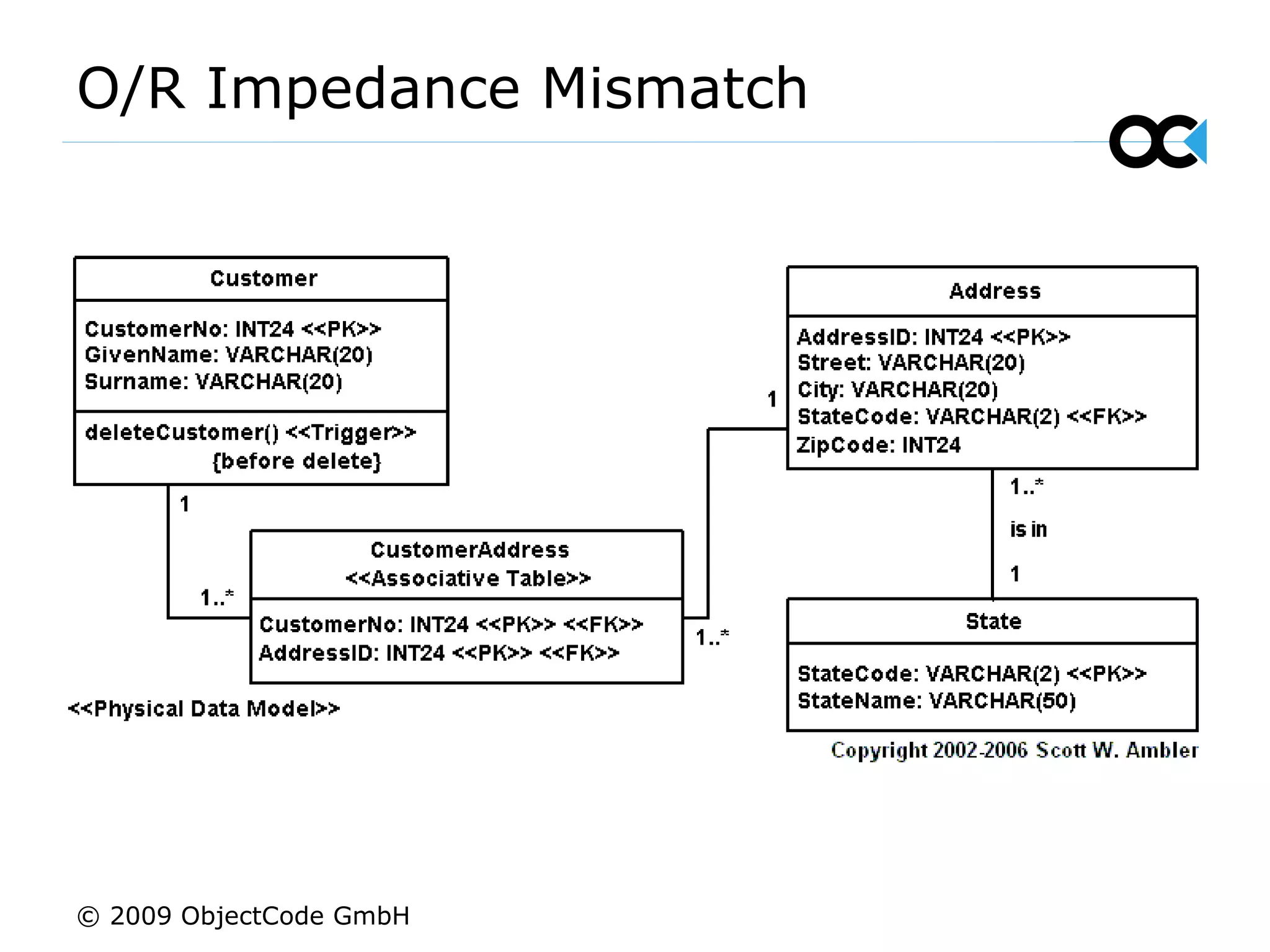 O/R Impedance Mismatch

Customer

CustomerNo: INT24 <<PK>>
GivenName: VARCHAR(20)
Surname: VARCHAR(20)

deleteCustomer() <<Trigger>>
{before delete}

1

1..*

CustomerAddress
<<Associative Table>>

CustomerNo: INT24 <<PK>> <<FK>>
AddressID: INT24 <<PK>> <<FK>>

1..*

1

Address

AddressID: INT24 <<PK>>
Street: VARCHAR(20)
City: VARCHAR(20)
StateCode: VARCHAR(2) <<FK>>
ZipCode: INT24

1..*

is in

1

State

StateCode: VARCHAR(2) <<PK>>
StateName: VARCHAR(50)

<<Physical Data Model>>

Copyright 2002-2006 Scott W. Ambler

© 2009 ObjectCode GmbH